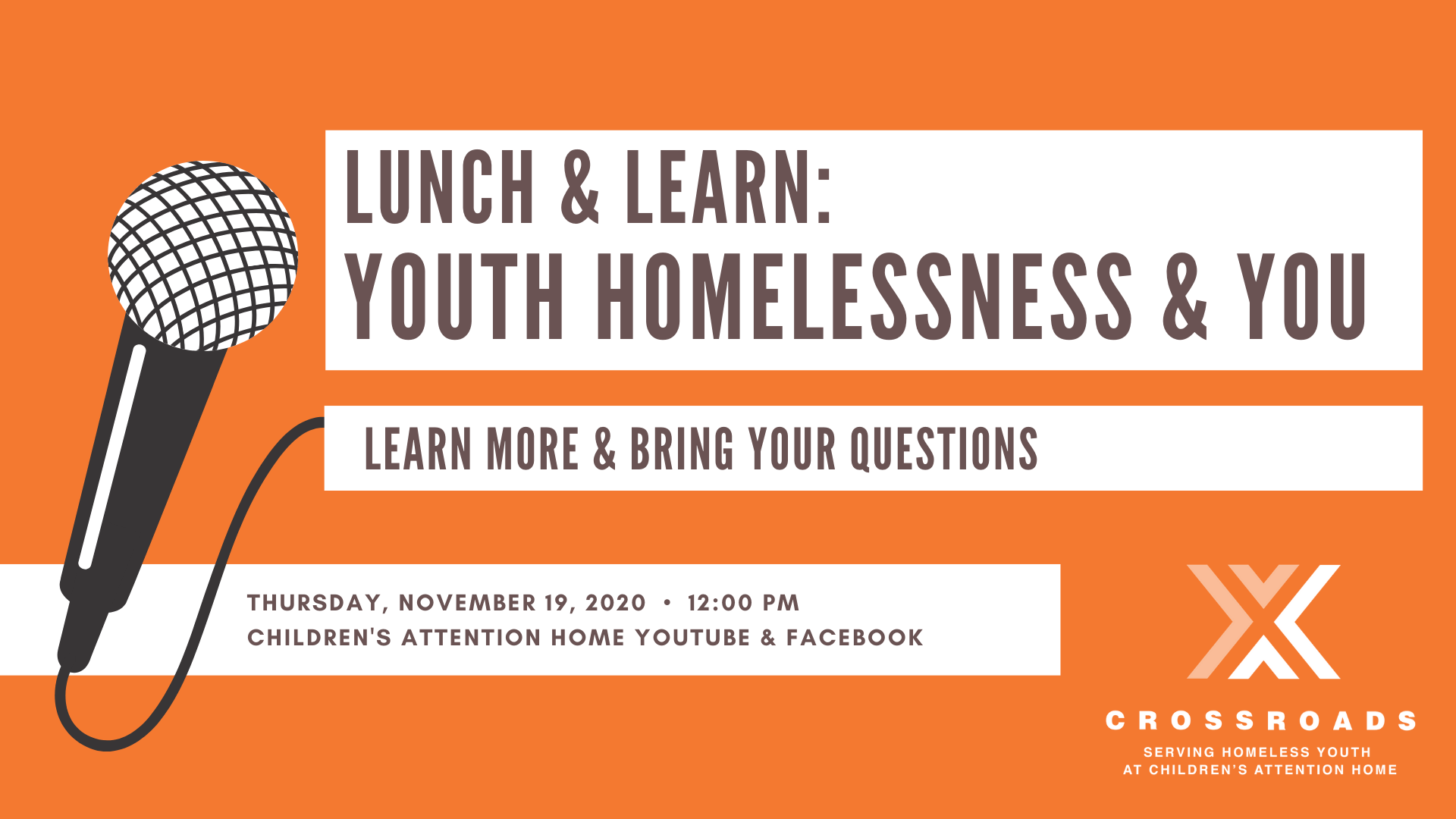 LUNCH & LEARN:
YOUTH HOMELESSNESS & YOU

LEARN MORE & BRING YOUR QUESTIONS

THURSDAY, NOVEMBER 19, 2020 • 12:00 PM
CHILDREN'S ATTENTION HOME YOUTUBE & FACEBOOK

CROSSROADS
SERVING HOMELESS YOUTH
AT CHILDREN'S ATTENTION HOME